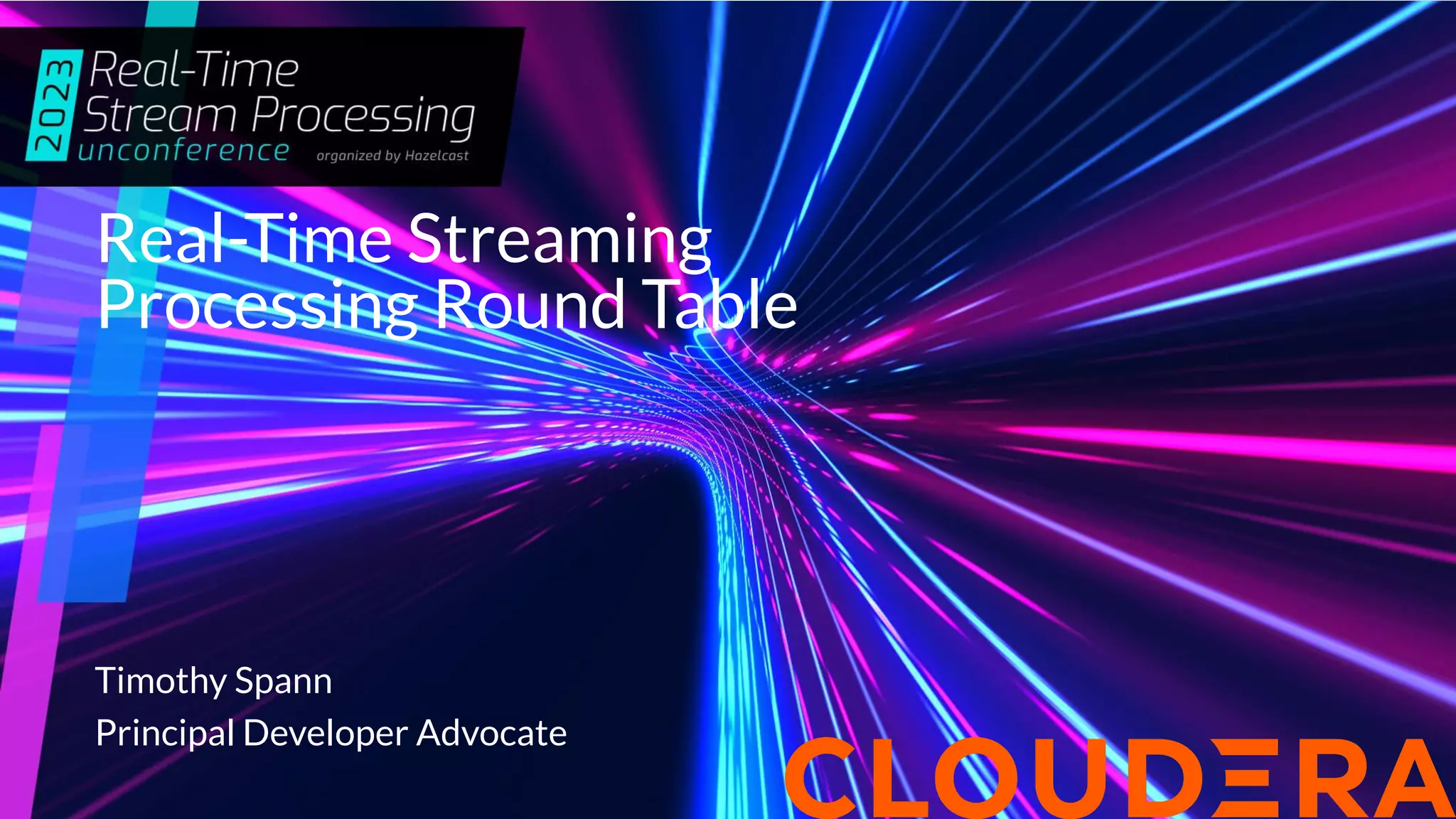 2023 Real-Time Stream Processing unconference organized by Hazelcast

Real-Time Streaming Processing Round Table

Timothy Spann

Principal Developer Advocate

CLOUDERA